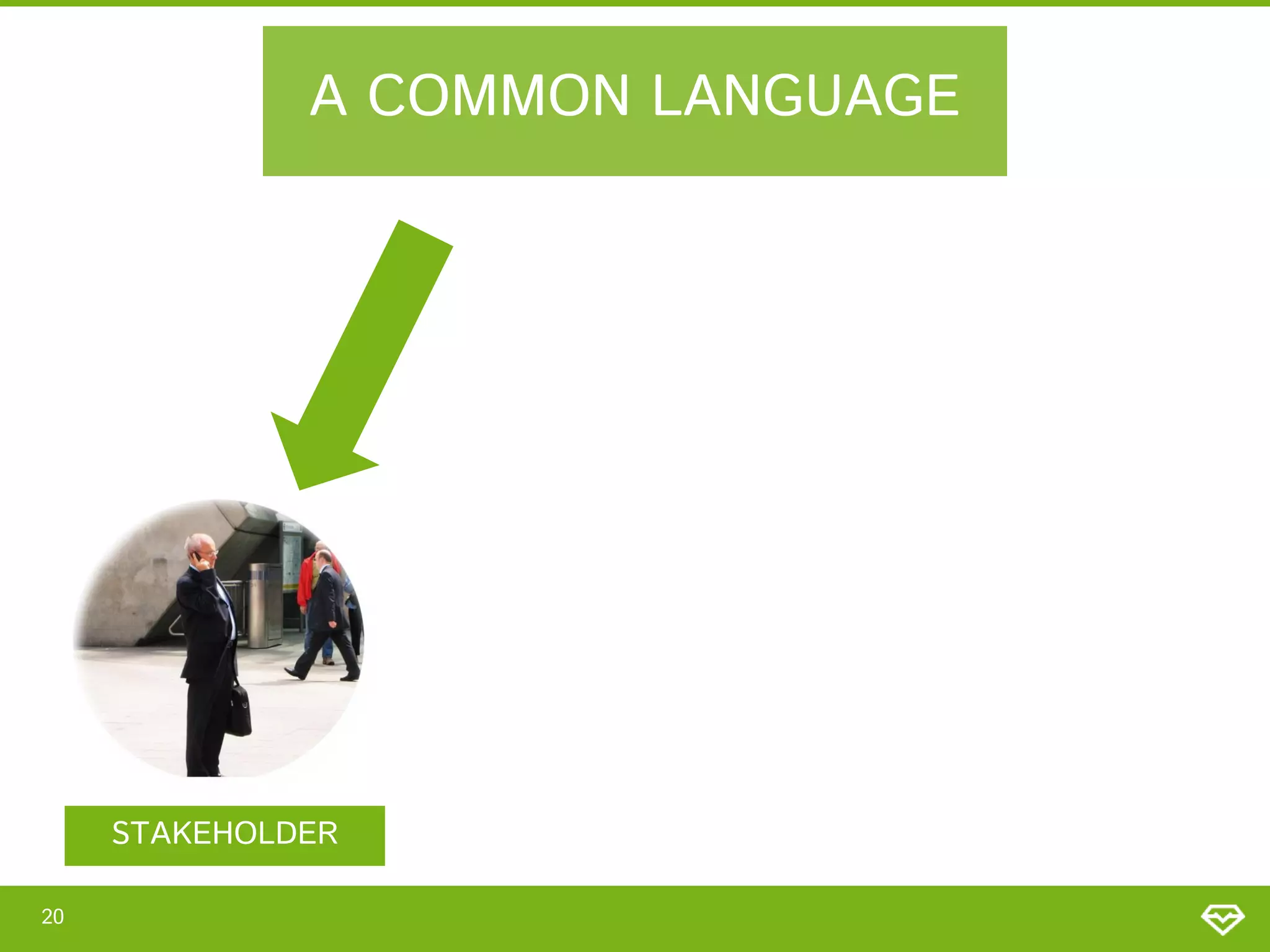 A COMMON LANGUAGE

STAKEHOLDER

20